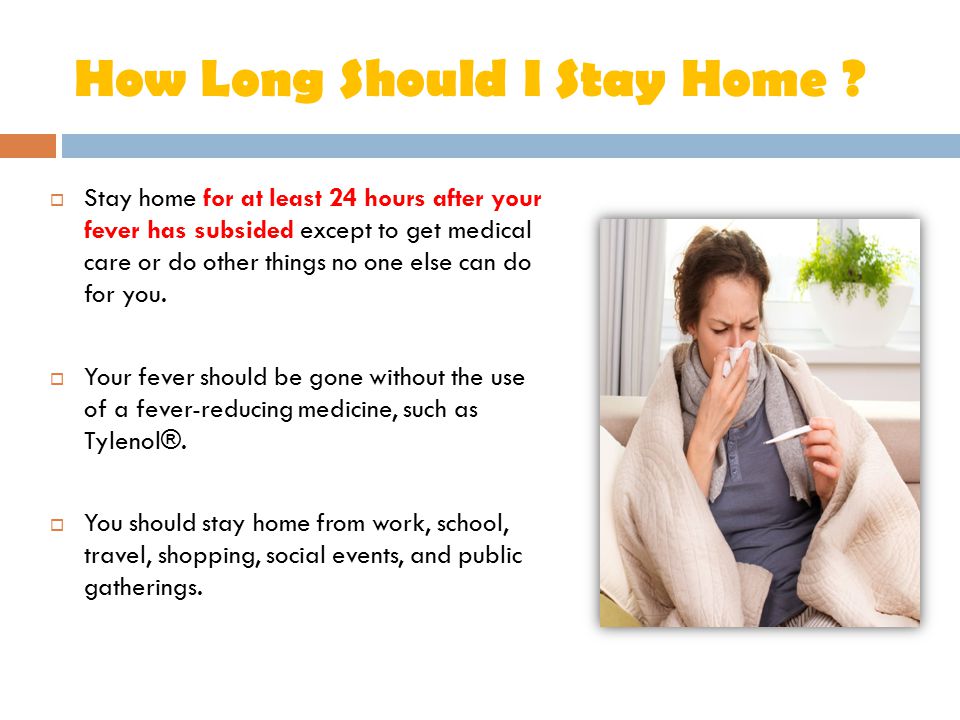 How Long Should I Stay Home ?

□ Stay home for at least 24 hours after your fever has subsided except to get medical care or do other things no one else can do for you.

□ Your fever should be gone without the use of a fever-reducing medicine, such as Tylenol®.

□ You should stay home from work, school, travel, shopping, social events, and public gatherings.